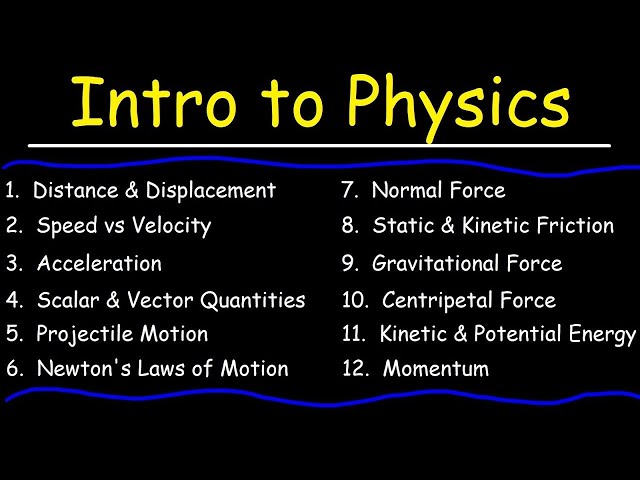 Intro to Physics

1. Distance & Displacement
2. Speed vs Velocity
3. Acceleration
4. Scalar & Vector Quantities
5. Projectile Motion
6. Newton's Laws of Motion

7. Normal Force
8. Static & Kinetic Friction
9. Gravitational Force
10. Centripetal Force
11. Kinetic & Potential Energy
12. Momentum